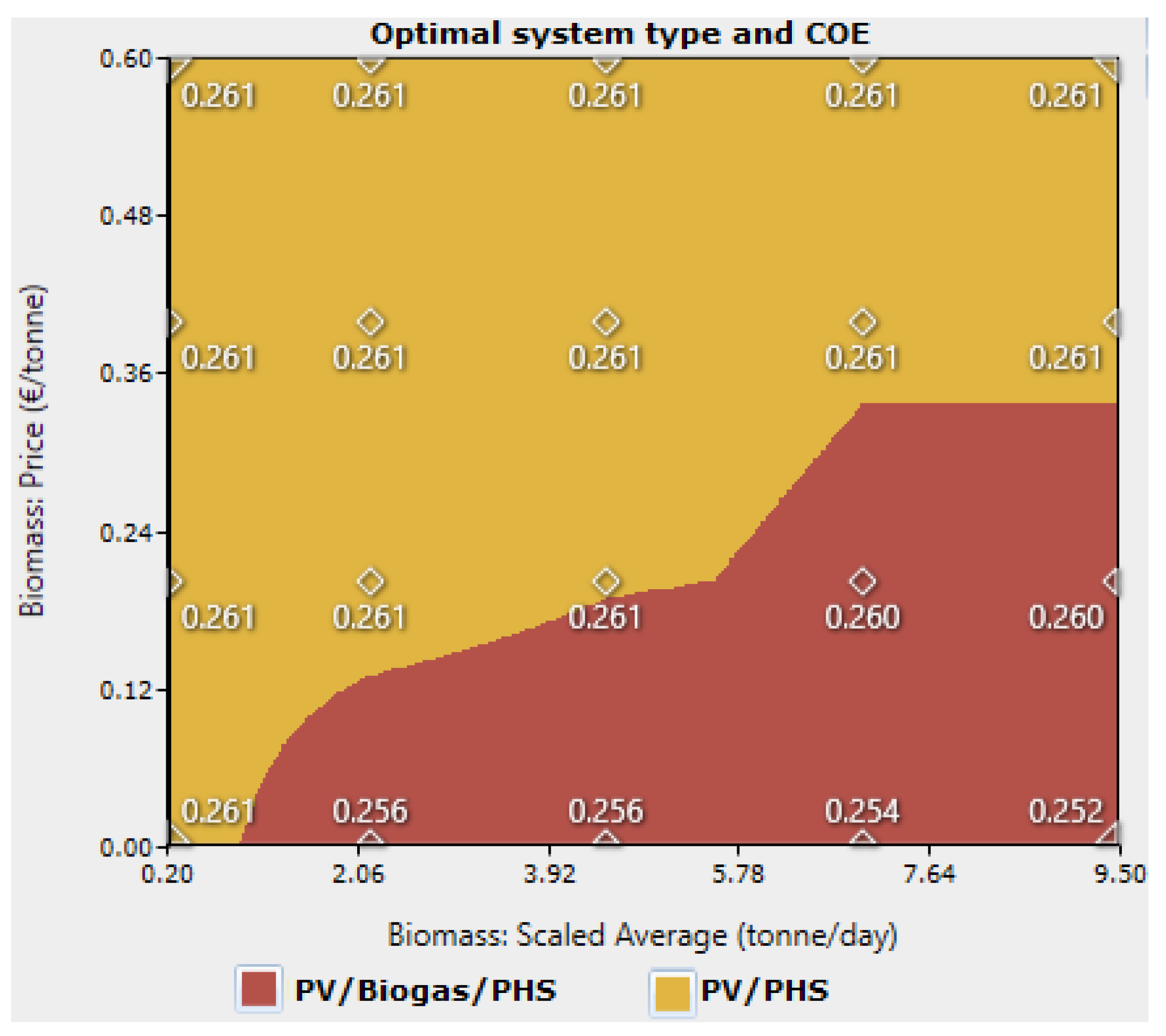 Optimal system type and COE

Biomass: Price (€/tonne)

0.60
0.48
0.36
0.24
0.12
0.00

0.261 0.261 0.261 0.261 0.261

0.261 0.261 0.261 0.261 0.261

0.261 0.261 0.261 0.260 0.260

0.261 0.256 0.256 0.254 0.252

0.20 2.06 3.92 5.78 7.64 9.50

Biomass: Scaled Average (tonne/day)

PV/Biogas/PHS PV/PHS